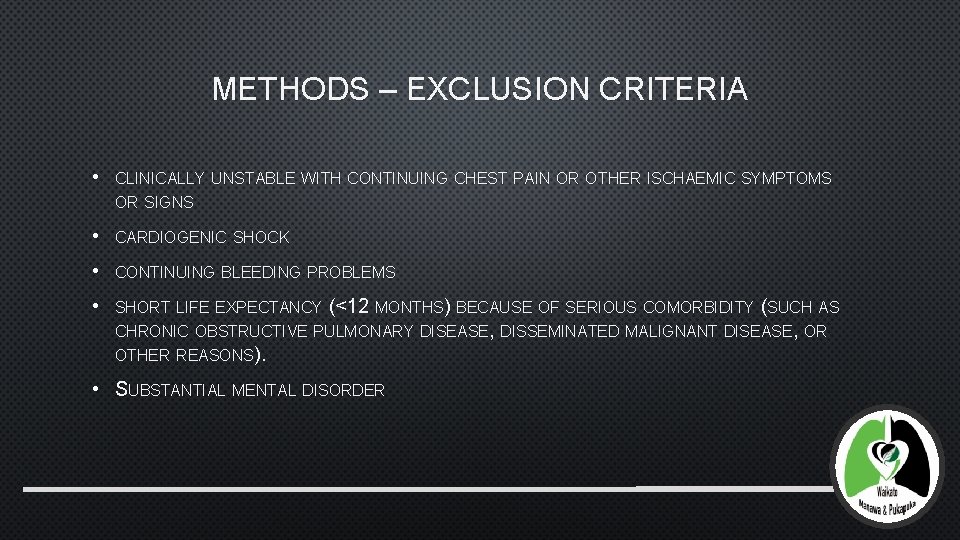 METHODS – EXCLUSION CRITERIA

• CLINICALLY UNSTABLE WITH CONTINUING CHEST PAIN OR OTHER ISCHAEMIC SYMPTOMS OR SIGNS

• CARDIOGENIC SHOCK

• CONTINUING BLEEDING PROBLEMS

• SHORT LIFE EXPECTANCY (<12 MONTHS) BECAUSE OF SERIOUS COMORBIDITY (SUCH AS CHRONIC OBSTRUCTIVE PULMONARY DISEASE, DISSEMINATED MALIGNANT DISEASE, OR OTHER REASONS).

• SUBSTANTIAL MENTAL DISORDER

Waikato Manawa & Pukapuka